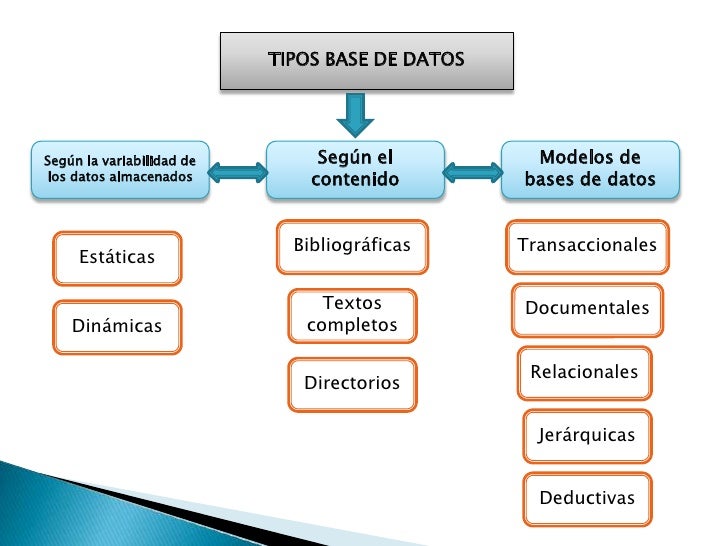 TIPOS BASE DE DATOS

Según la variabilidad de los datos almacenados

Según el contenido

Modelos de bases de datos

Estáticas

Dinámicas

Bibliográficas

Textos completos

Directorios

Transaccionales

Documentales

Relacionales

Jerárquicas

Deductivas